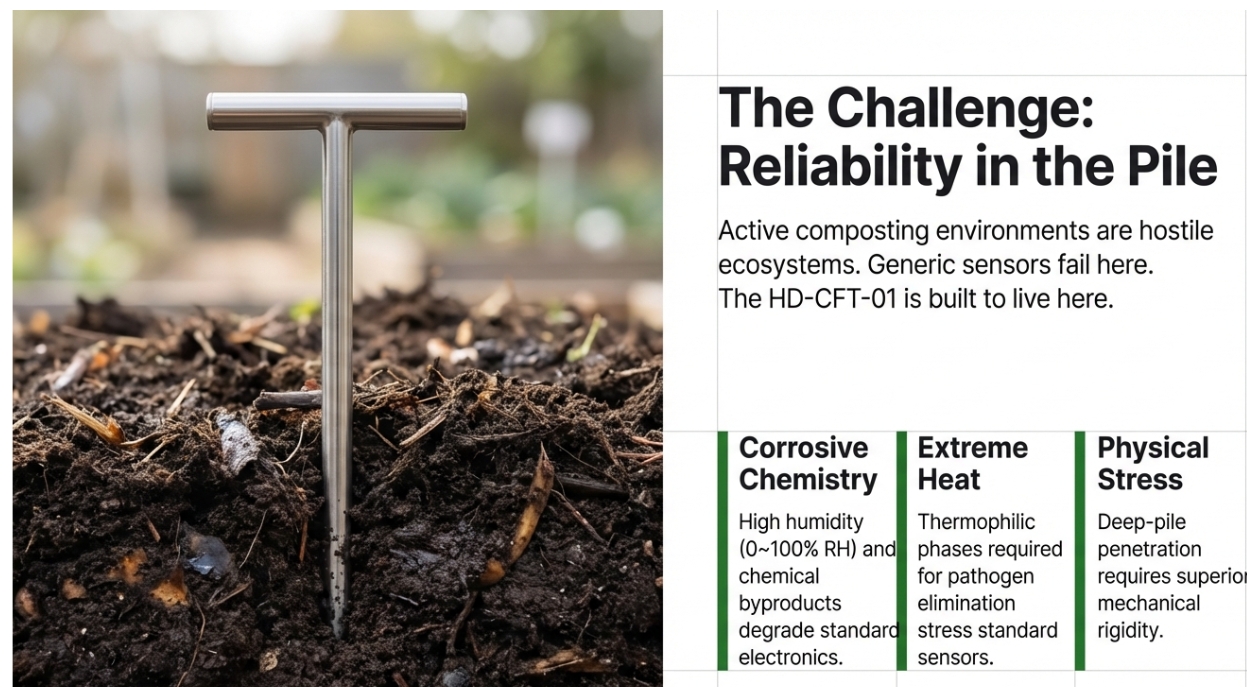 The Challenge: Reliability in the Pile

Active composting environments are hostile ecosystems. Generic sensors fail here. The HD-CFT-01 is built to live here.

Corrosive Chemistry

High humidity (0~100% RH) and chemical byproducts degrade standard electronics.

Extreme Heat

Thermophilic phases required for pathogen elimination stress standard sensors.

Physical Stress

Deep-pile penetration requires superior mechanical rigidity.